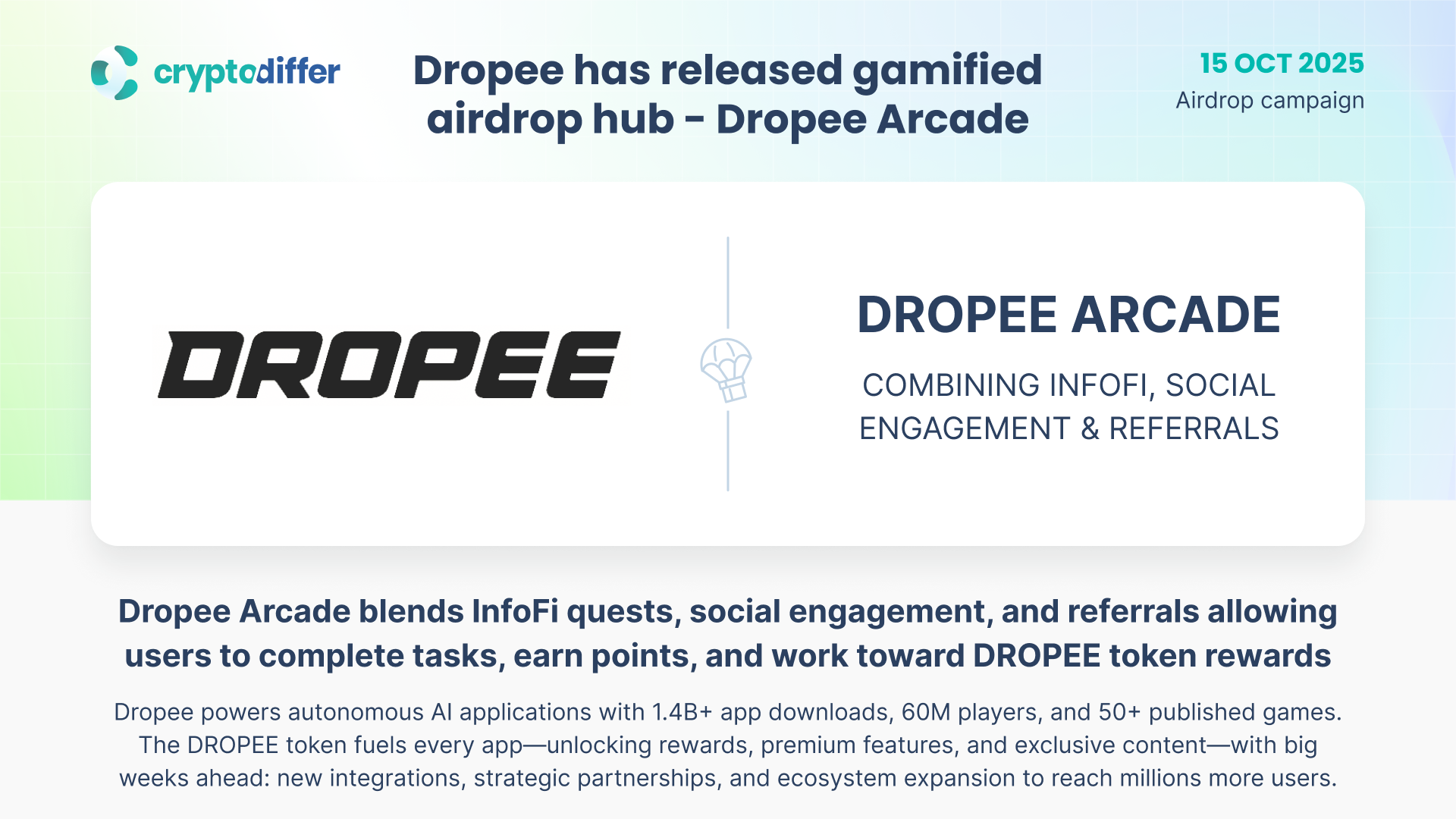 cryptodiffer

Dropee has released gamified airdrop hub - Dropee Arcade

15 OCT 2025
Airdrop campaign

DROPEE

DROPEE ARCADE

COMBINING INFOFI, SOCIAL ENGAGEMENT & REFERRALS

Dropee Arcade blends InfoFi quests, social engagement, and referrals allowing users to complete tasks, earn points, and work toward DROPEE token rewards

Dropee powers autonomous AI applications with 1.4B+ app downloads, 60M players, and 50+ published games. The DROPEE token fuels every app—unlocking rewards, premium features, and exclusive content—with big weeks ahead: new integrations, strategic partnerships, and ecosystem expansion to reach millions more users.